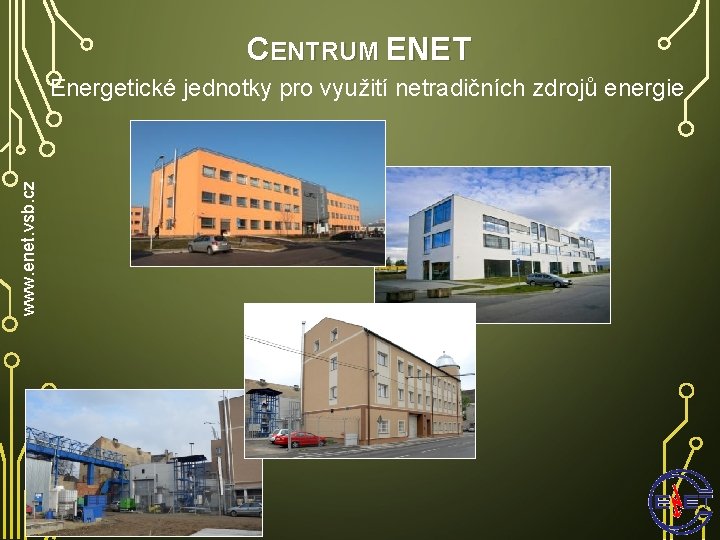 CENTRUM ENET

Energetické jednotky pro využití netradičních zdrojů energie

www.enet.vsb.cz

ENET